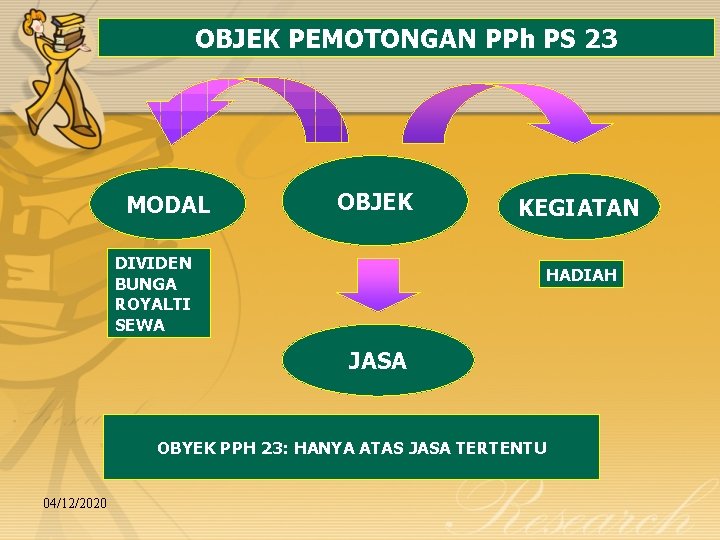 OBJEK PEMOTONGAN PPh PS 23

MODAL

OBJEK

KEGIATAN

DIVIDEN
BUNGA
ROYALTI
SEWA

HADIAH

JASA

OBYEK PPH 23: HANYA ATAS JASA TERTENTU

04/12/2020

Research